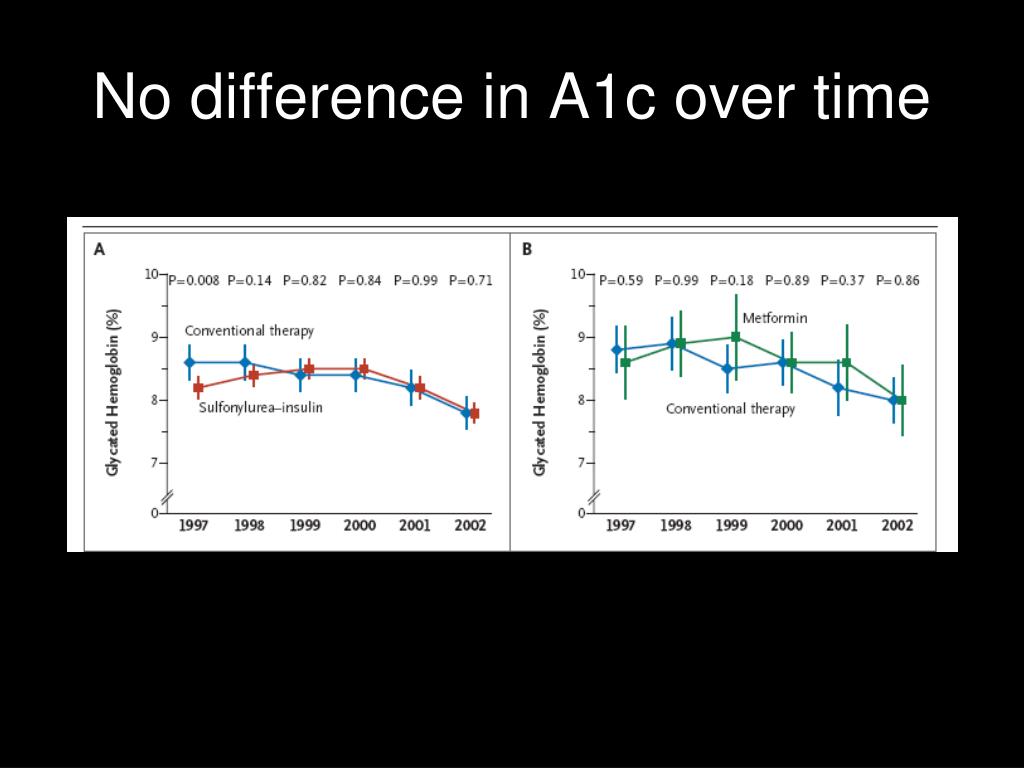 No difference in A1c over time

A

Glycated Hemoglobin (%)

10

9

8

7

0

P=0.008 P=0.14 P=0.82 P=0.84 P=0.99 P=0.71

Conventional therapy

Sulfonylurea–insulin

1997 1998 1999 2000 2001 2002

B

Glycated Hemoglobin (%)

10

9

8

7

0

P=0.59 P=0.99 P=0.18 P=0.89 P=0.37 P=0.86

Metformin

Conventional therapy

1997 1998 1999 2000 2001 2002